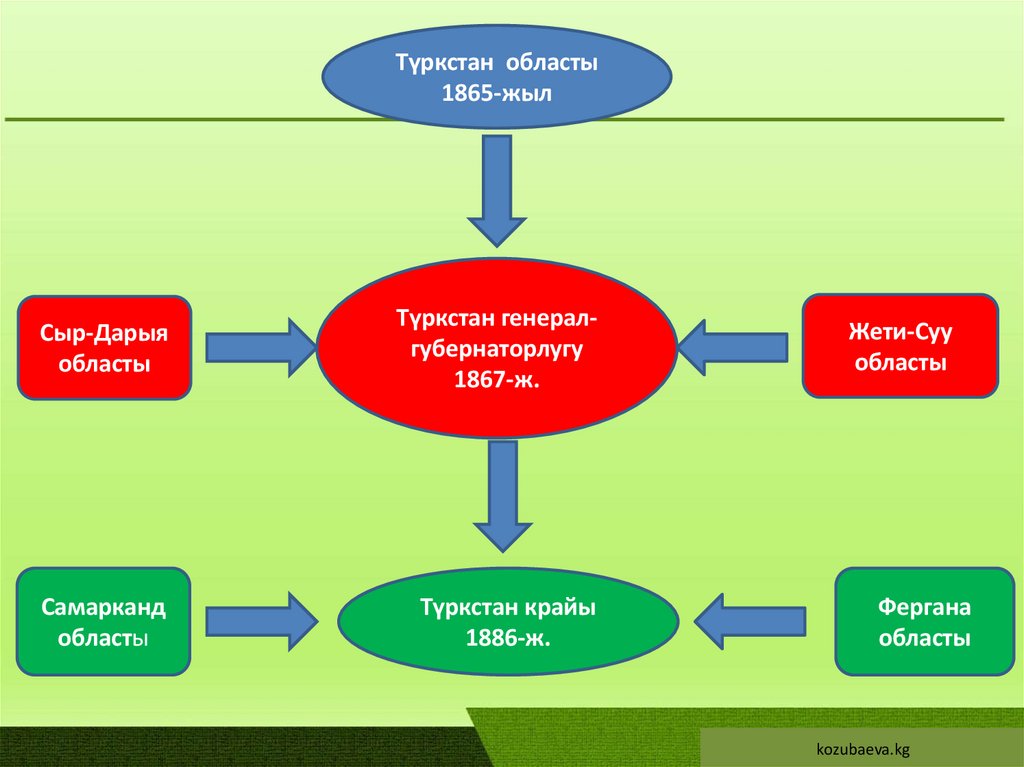 Түркстан областы
1865-жыл

Сыр-Дарыя областы

Түркстан генерал-губернаторлугу
1867-ж.

Жети-Суу областы

Самарканд областы

Түркстан крайы
1886-ж.

Фергана областы

kozubaeva.kg